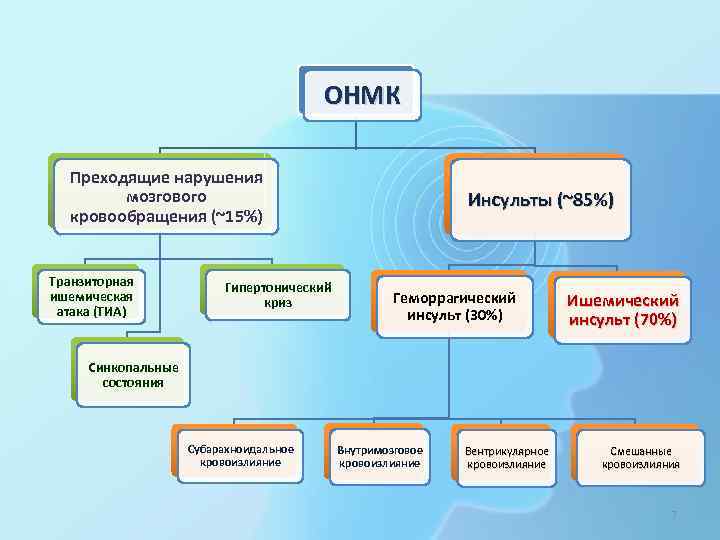 ОНМК

Преходящие нарушения мозгового кровообращения (~15%)

Инсульты (~85%)

Транзиторная ишемическая атака (ТИА)

Гипертонический криз

Синкопальные состояния

Геморрагический инсульт (30%)

Ишемический инсульт (70%)

Субарахноидальное кровоизлияние

Внутримозговое кровоизлияние

Вентрикулярное кровоизлияние

Смешанные кровоизлияния

7